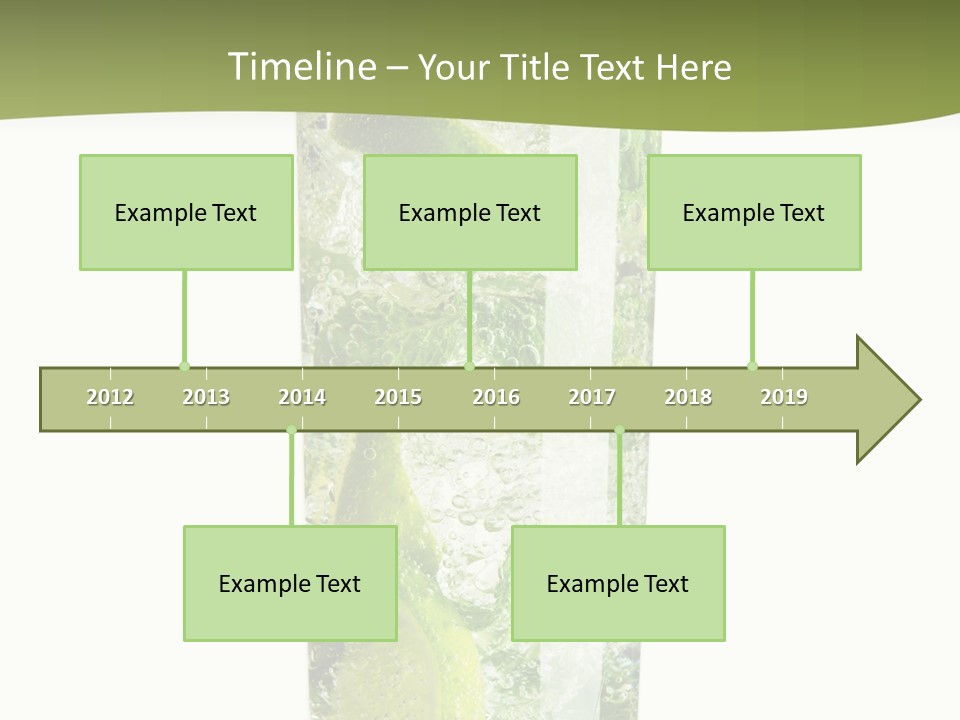 Timeline – Your Title Text Here

Example Text

Example Text

Example Text

2012 2013 2014 2015 2016 2017 2018 2019

Example Text

Example Text